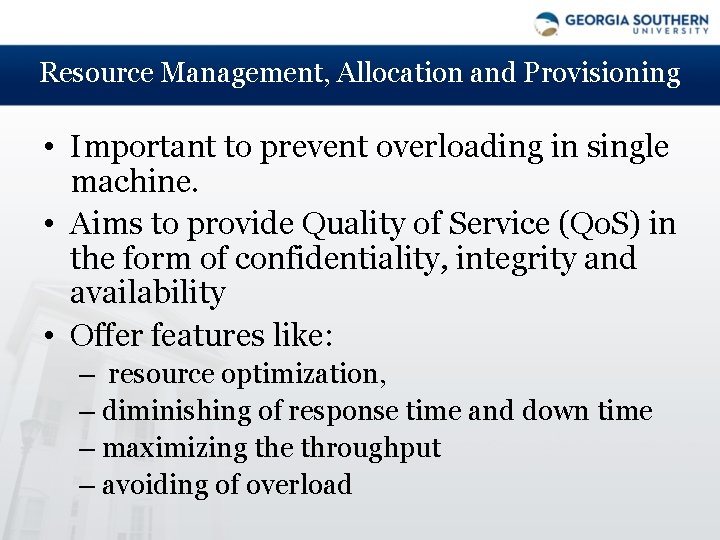 GEORGIA SOUTHERN
UNIVERSITY

Resource Management, Allocation and Provisioning

• Important to prevent overloading in single machine.
• Aims to provide Quality of Service (QoS) in the form of confidentiality, integrity and availability
• Offer features like:
– resource optimization,
– diminishing of response time and down time
– maximizing the throughput
– avoiding of overload